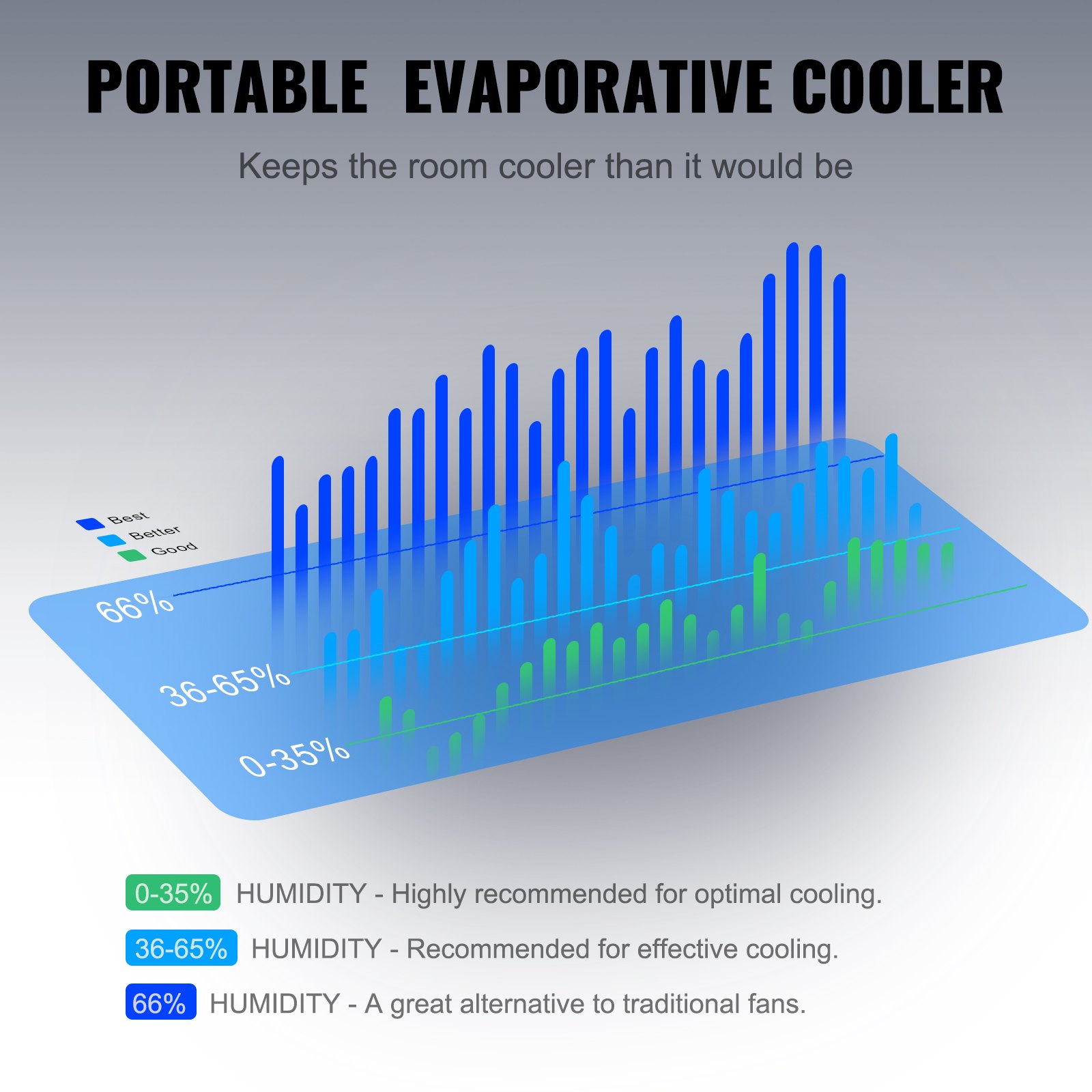 PORTABLE EVAPORATIVE COOLER

Keeps the room cooler than it would be

Best
Better
Good

66%

36-65%

0-35%

0-35% HUMIDITY - Highly recommended for optimal cooling.

36-65% HUMIDITY - Recommended for effective cooling.

66% HUMIDITY - A great alternative to traditional fans.